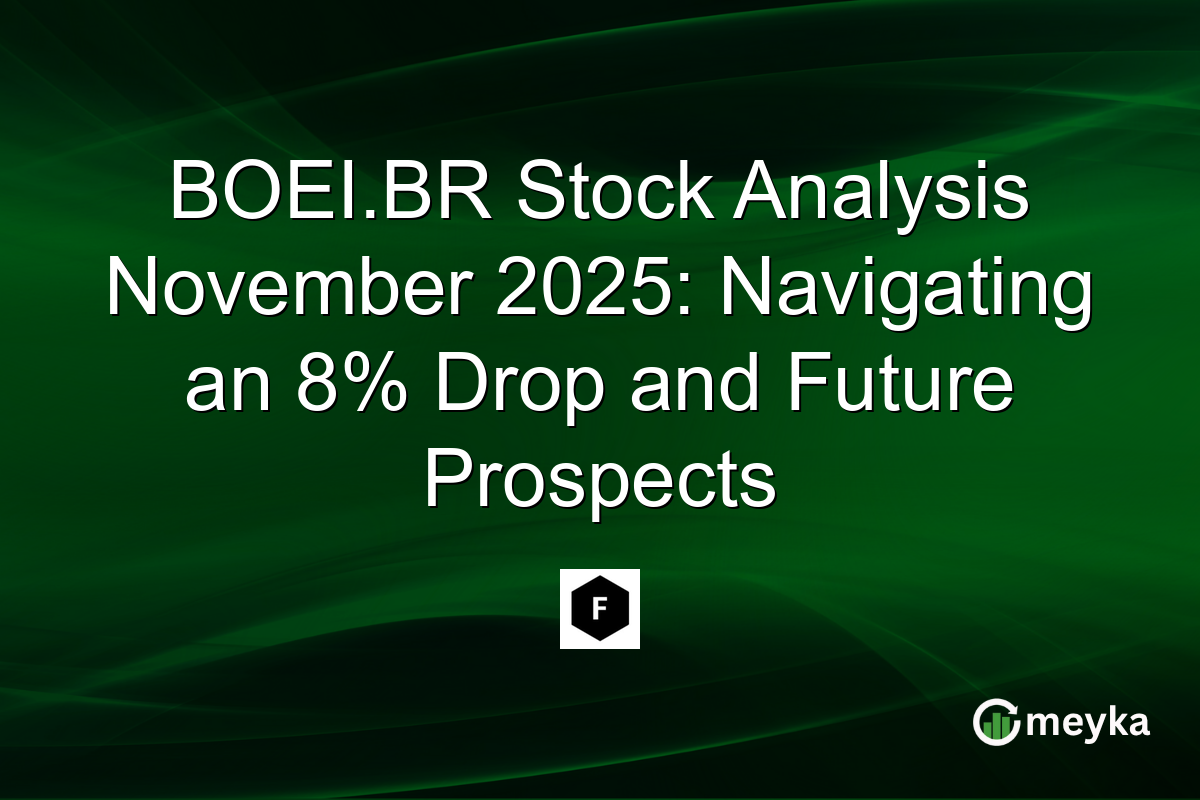 BOEI.BR Stock Analysis November 2025: Navigating an 8% Drop and Future Prospects

F

meyka